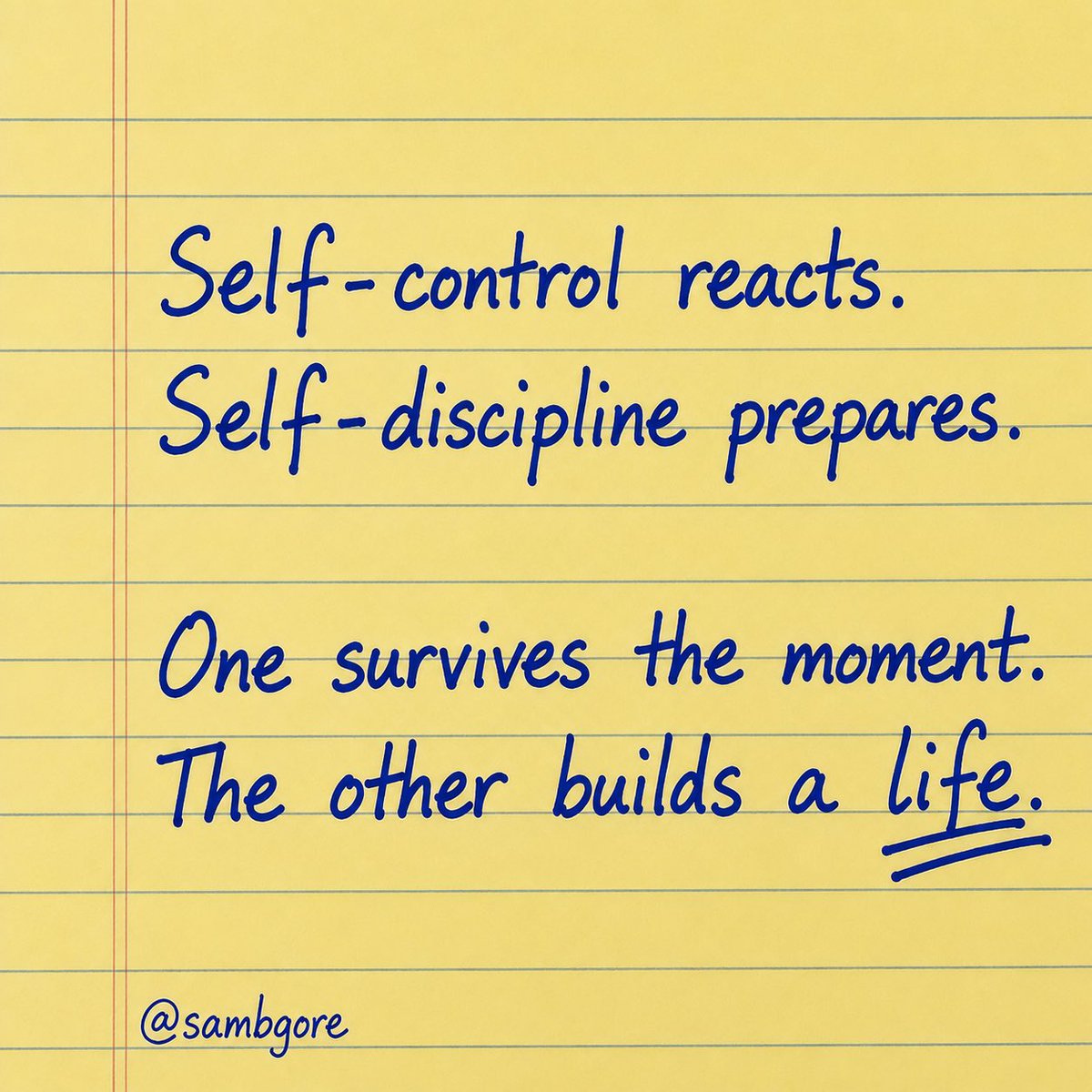 Self-control reacts.
Self-discipline prepares.

One survives the moment.
The other builds a life.

@sambgore